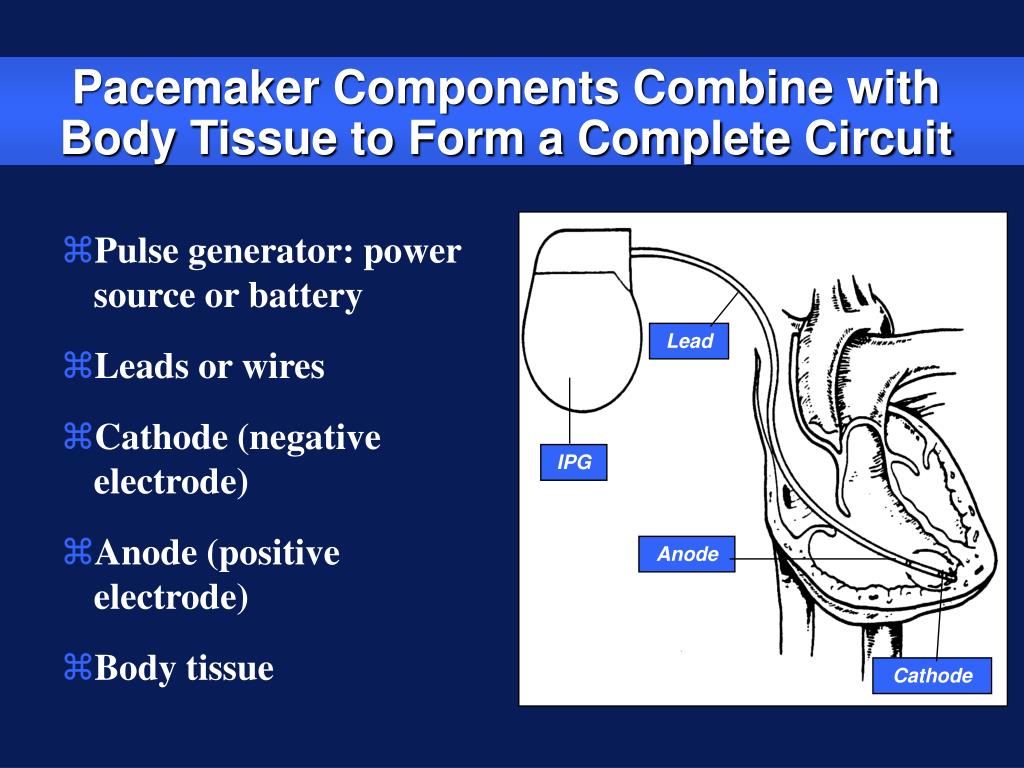 Pacemaker Components Combine with Body Tissue to Form a Complete Circuit

⌘Pulse generator: power source or battery

⌘Leads or wires

⌘Cathode (negative electrode)

⌘Anode (positive electrode)

⌘Body tissue

Lead

IPG

Anode

Cathode